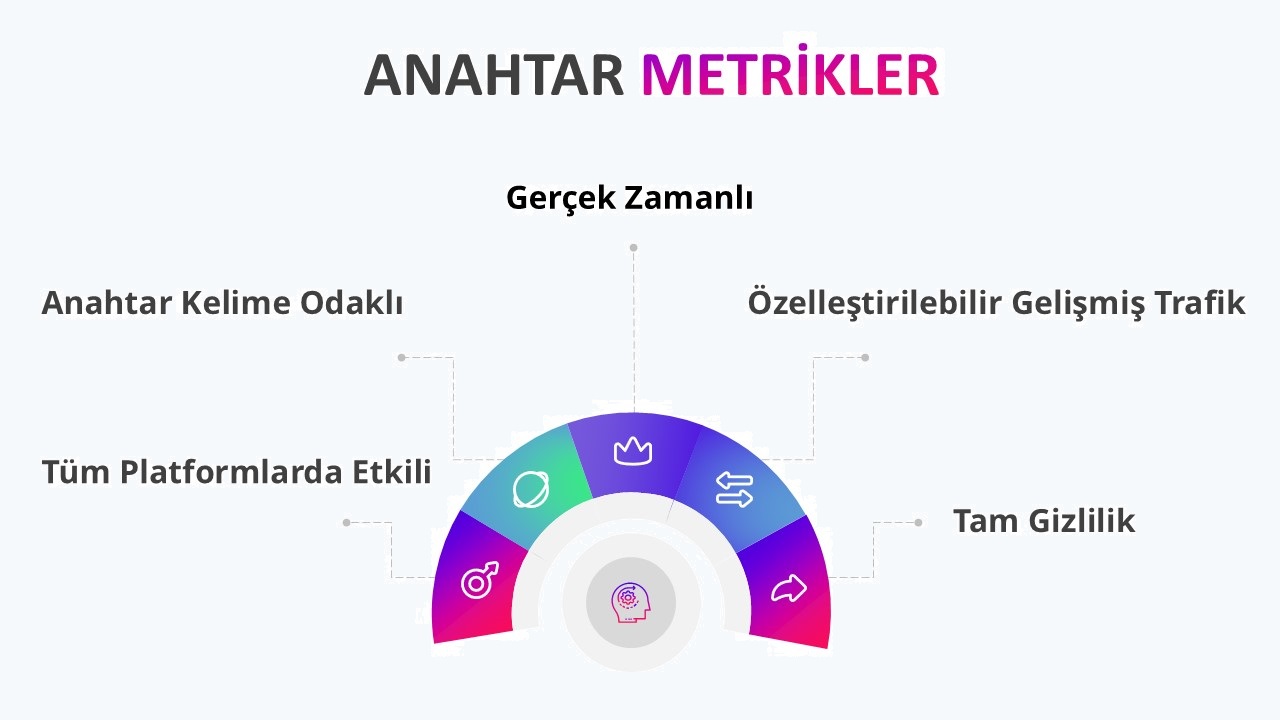 ANAHTAR METRİKLER

Gerçek Zamanlı

Anahtar Kelime Odaklı

Özelleştirilebilir Gelişmiş Trafik

Tüm Platformlarda Etkili

Tam Gizlilik